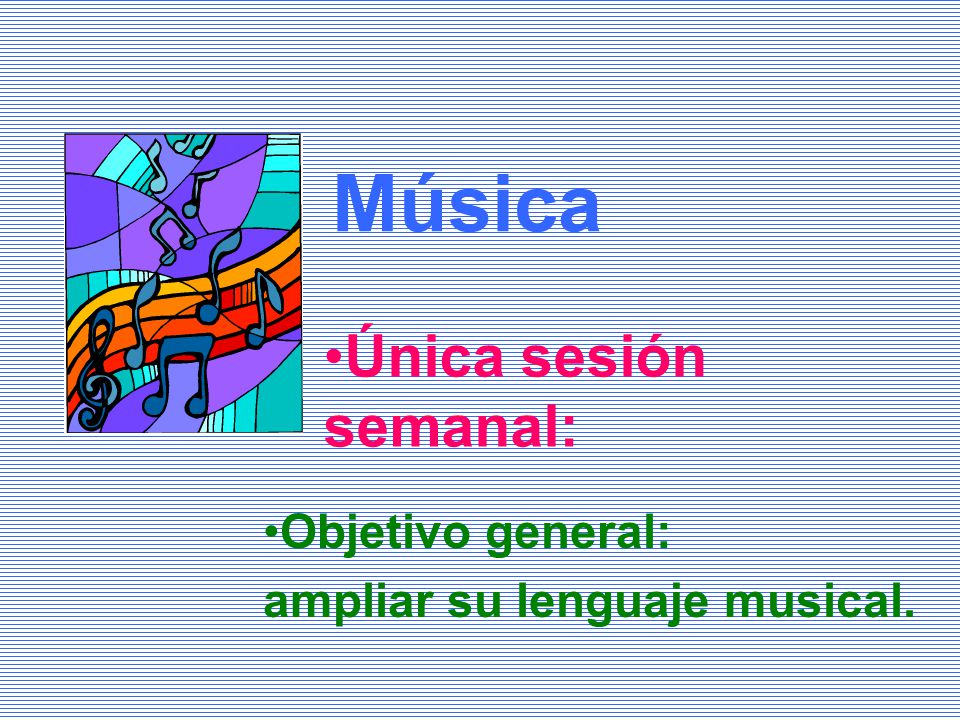 Música

•Única sesión semanal:

•Objetivo general:
ampliar su lenguaje musical.